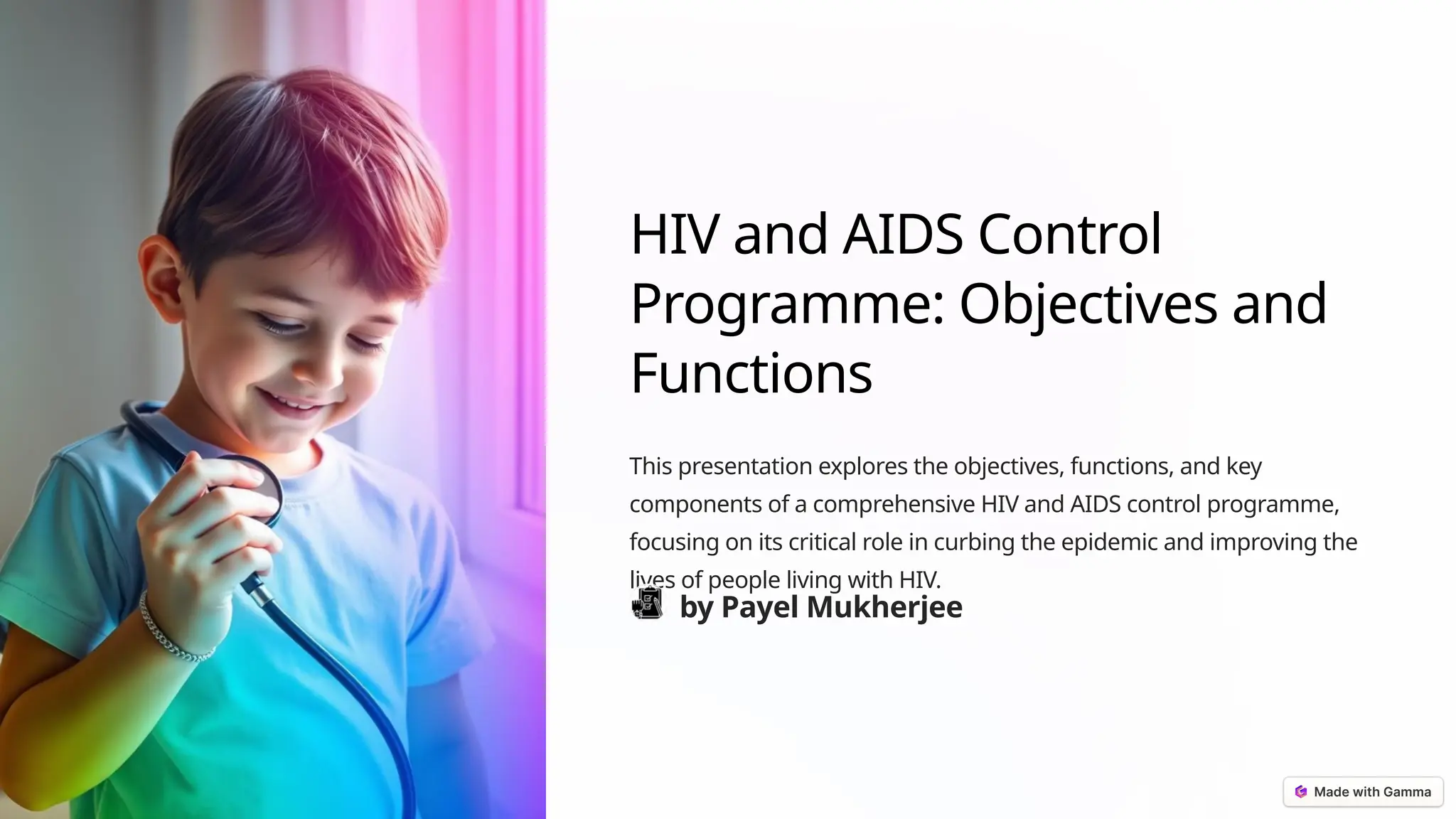 HIV and AIDS Control Programme: Objectives and Functions

This presentation explores the objectives, functions, and key components of a comprehensive HIV and AIDS control programme, focusing on its critical role in curbing the epidemic and improving the lives of people living with HIV.

by Payel Mukherjee

Made with Gamma